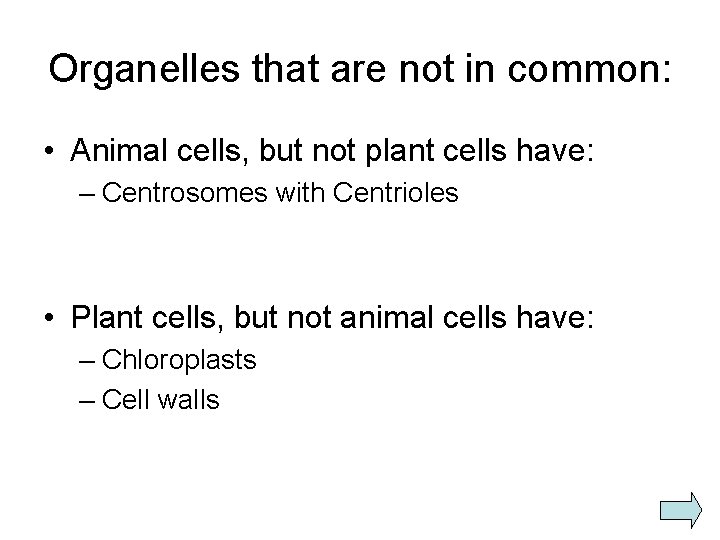 Organelles that are not in common:

• Animal cells, but not plant cells have:
– Centrosomes with Centrioles

• Plant cells, but not animal cells have:
– Chloroplasts
– Cell walls